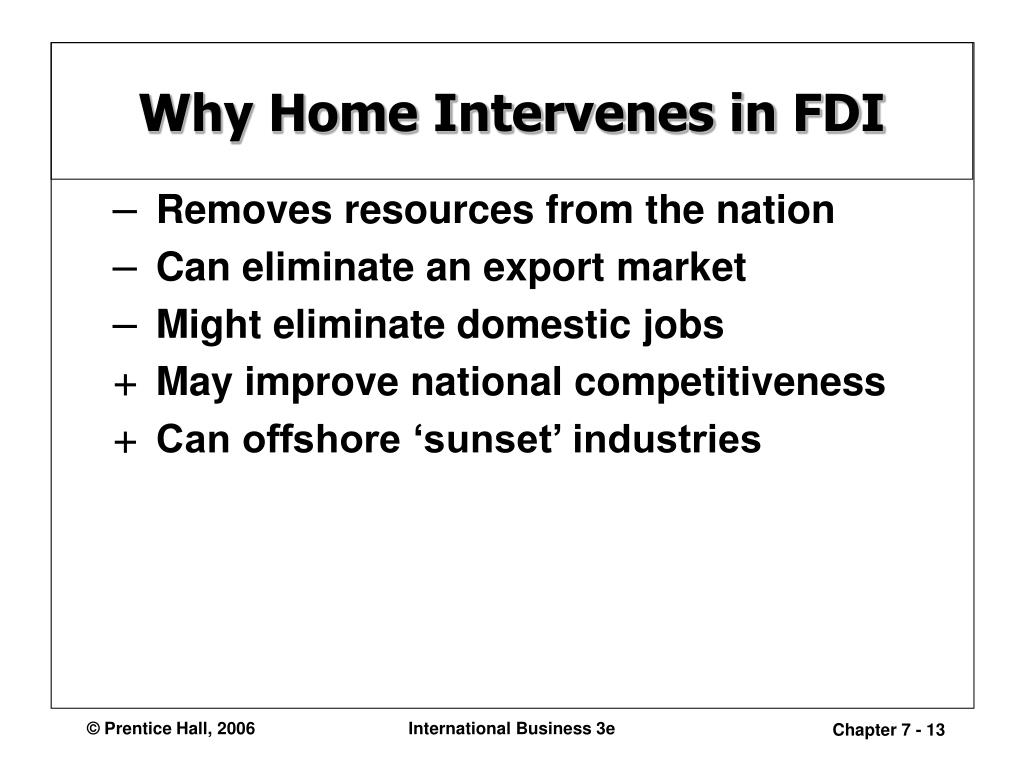 Why Home Intervenes in FDI

– Removes resources from the nation
– Can eliminate an export market
– Might eliminate domestic jobs
+ May improve national competitiveness
+ Can offshore ‘sunset’ industries

© Prentice Hall, 2006

International Business 3e

Chapter 7 - 13